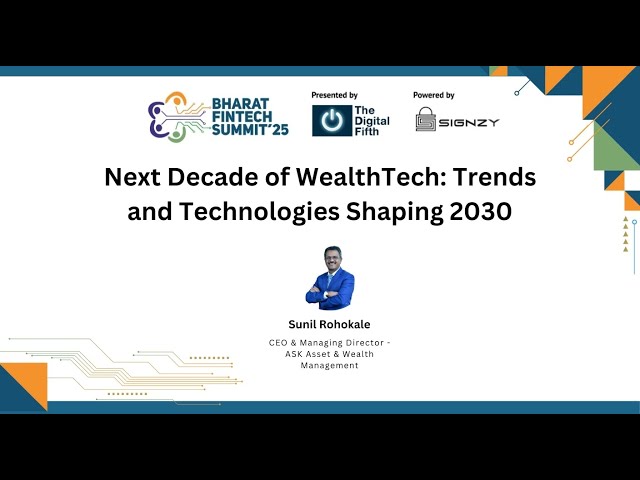 BHARAT FINTECH SUMMIT'25

Presented by
The Digital Fifth

Powered by
SIGNZY

Next Decade of WealthTech: Trends and Technologies Shaping 2030

Sunil Rohokale

CEO & Managing Director - ASK Asset & Wealth Management